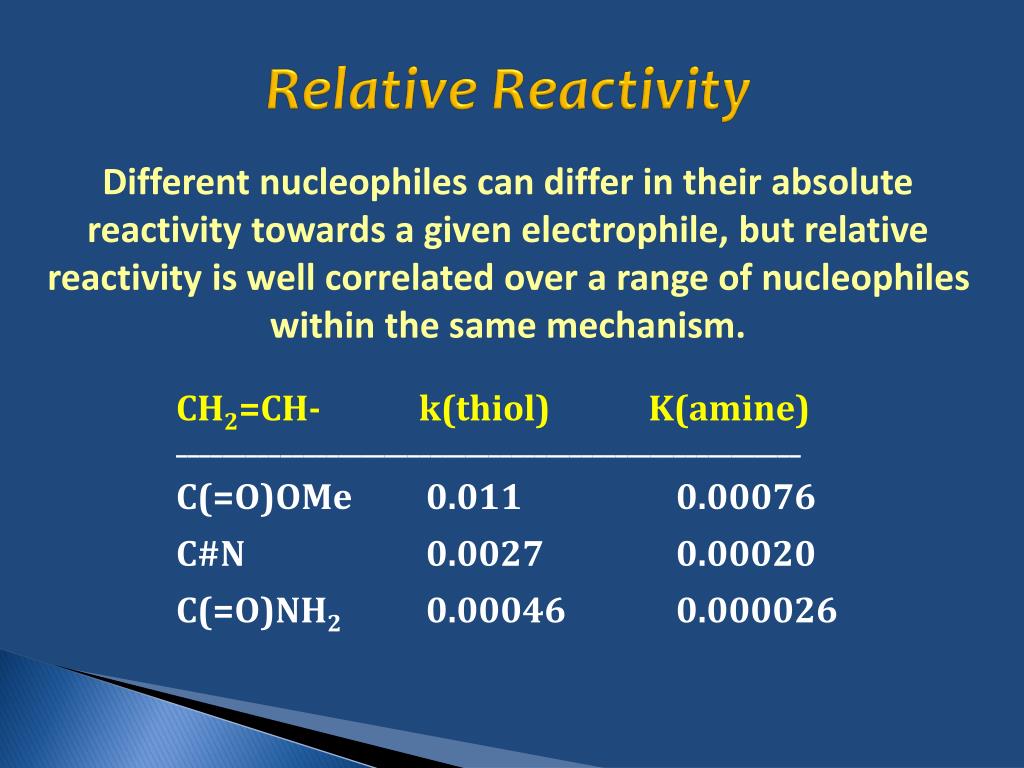 Relative Reactivity

Different nucleophiles can differ in their absolute reactivity towards a given electrophile, but relative reactivity is well correlated over a range of nucleophiles within the same mechanism.

| $CH_2$=CH- | k(thiol) | K(amine) |
|---|---|---|
| C(=O)OMe | 0.011 | 0.00076 |
| C#N | 0.0027 | 0.00020 |
| C(=O)$NH_2$ | 0.00046 | 0.000026 |